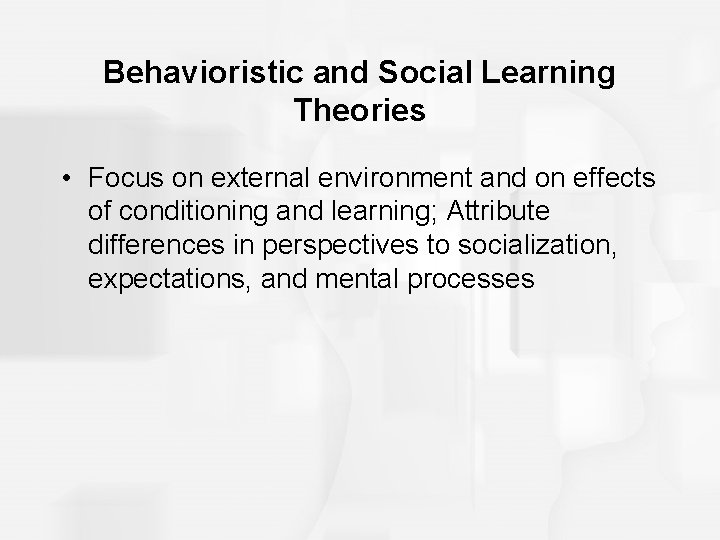 Behavioristic and Social Learning Theories

• Focus on external environment and on effects of conditioning and learning; Attribute differences in perspectives to socialization, expectations, and mental processes